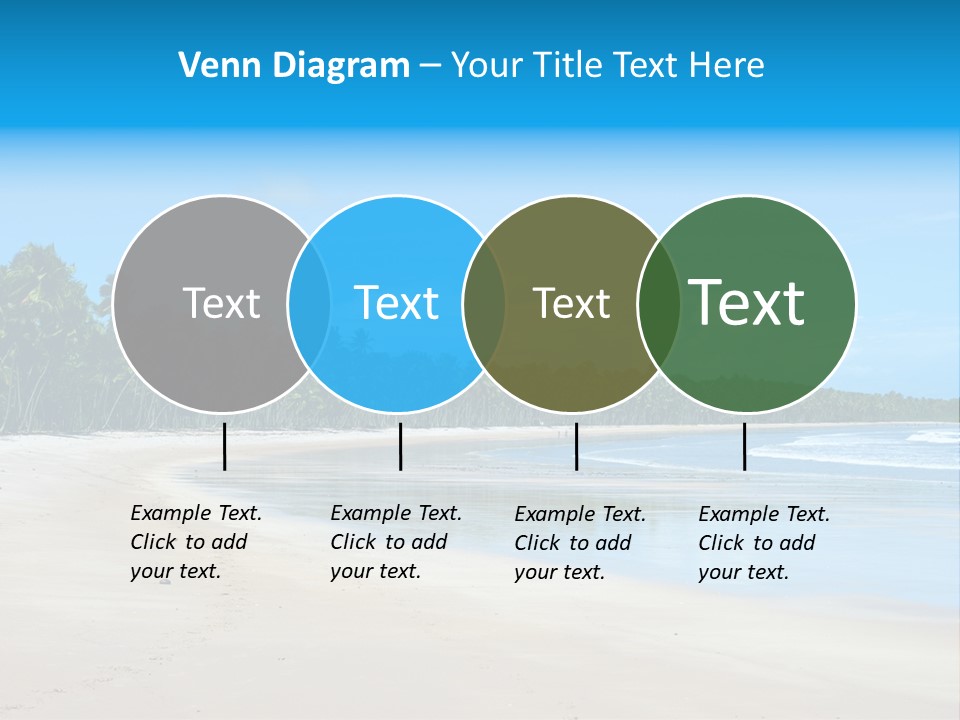 Venn Diagram – Your Title Text Here

Text

Text

Text

Text

Example Text. Click to add your text.

Example Text. Click to add your text.

Example Text. Click to add your text.

Example Text. Click to add your text.